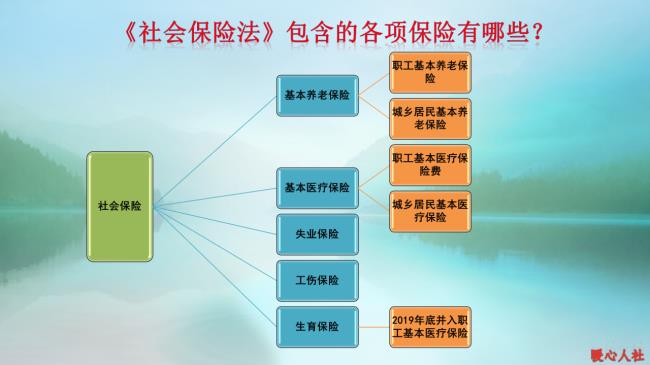 《社会保险法》包含的各项保险有哪些？

社会保险

基本养老保险

职工基本养老保险

城乡居民基本养老保险

基本医疗保险

职工基本医疗保险费

城乡居民基本医疗保险

失业保险

工伤保险

生育保险

2019年底并入职工基本医疗保险

暖心人社